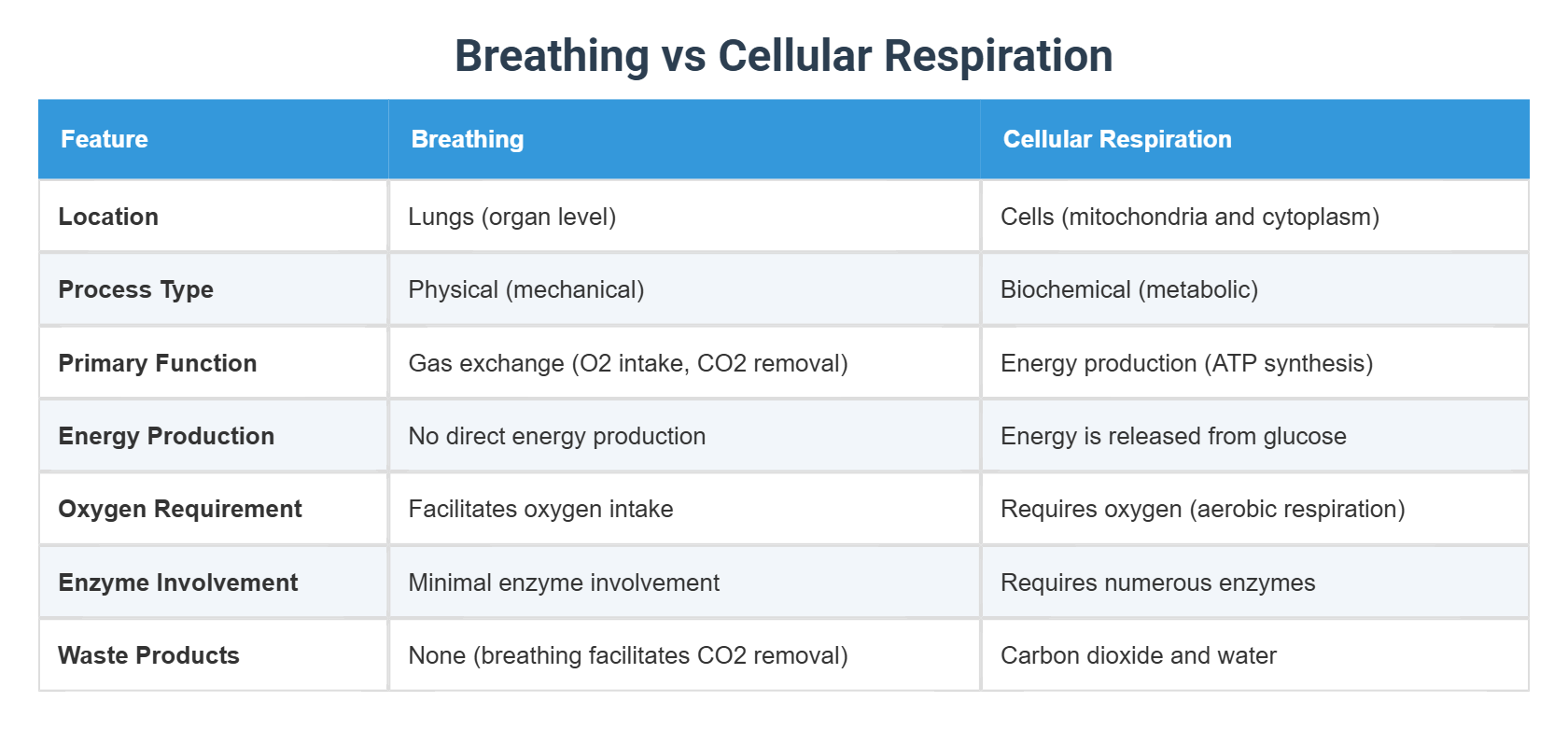 Breathing vs Cellular Respiration

| Feature | Breathing | Cellular Respiration |
|---|---|---|
| Location | Lungs (organ level) | Cells (mitochondria and cytoplasm) |
| Process Type | Physical (mechanical) | Biochemical (metabolic) |
| Primary Function | Gas exchange (O2 intake, CO2 removal) | Energy production (ATP synthesis) |
| Energy Production | No direct energy production | Energy is released from glucose |
| Oxygen Requirement | Facilitates oxygen intake | Requires oxygen (aerobic respiration) |
| Enzyme Involvement | Minimal enzyme involvement | Requires numerous enzymes |
| Waste Products | None (breathing facilitates CO2 removal) | Carbon dioxide and water |